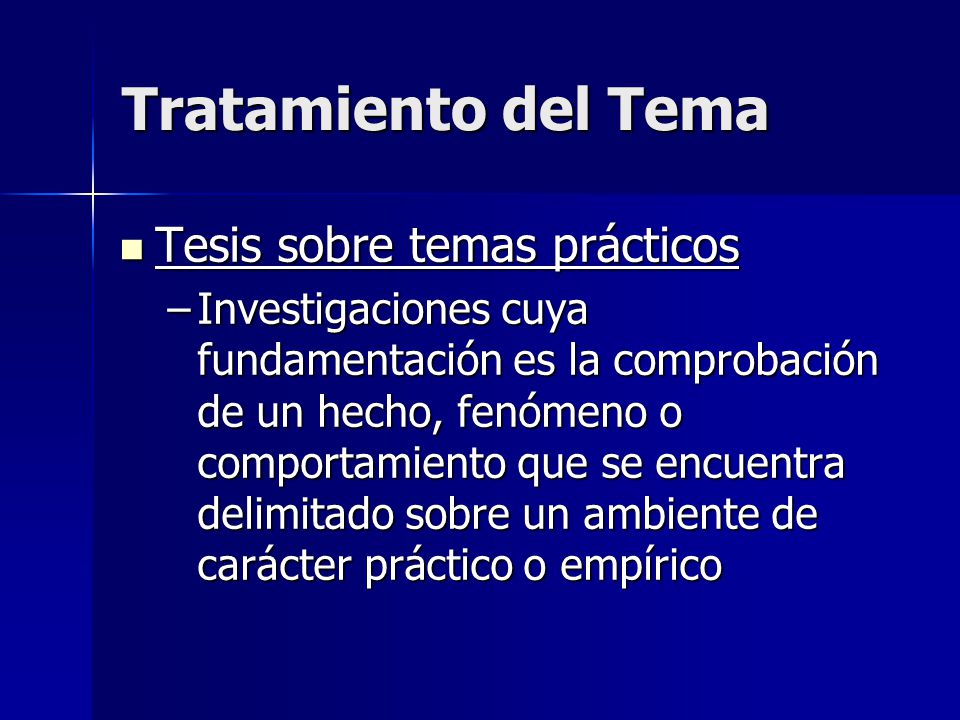 Tratamiento del Tema

Tesis sobre temas prácticos

– Investigaciones cuya fundamentación es la comprobación de un hecho, fenómeno o comportamiento que se encuentra delimitado sobre un ambiente de carácter práctico o empírico